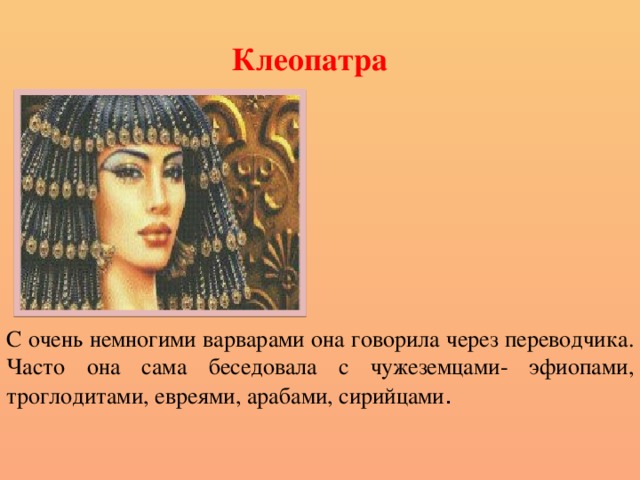 Клеопатра

С очень немногими варварами она говорила через переводчика. Часто она сама беседовала с чужеземцами- эфиопами, троглодитами, евреями, арабами, сирийцами.